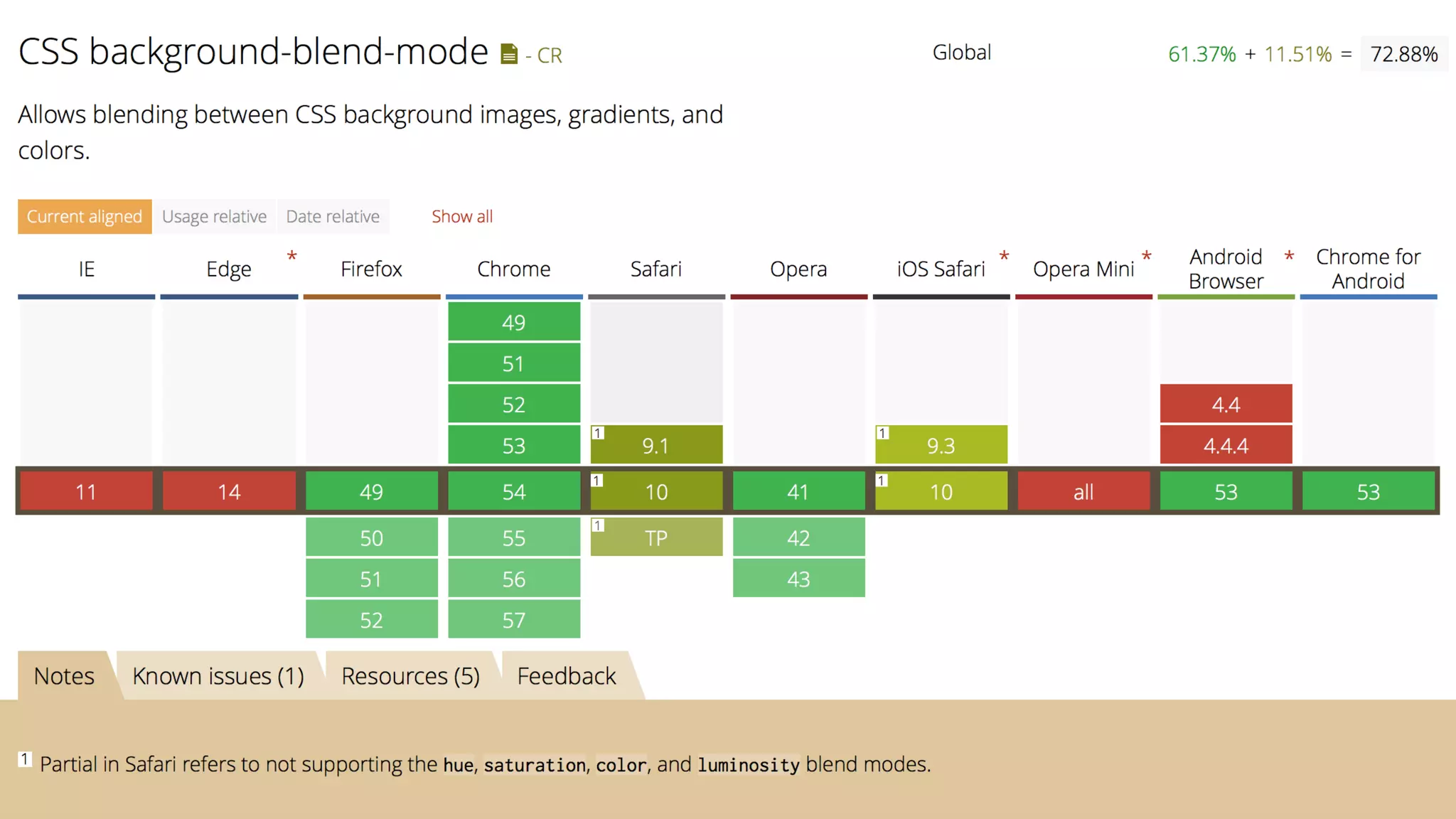 CSS background-blend-mode - CR

Global

61.37% + 11.51% = 72.88%

Allows blending between CSS background images, gradients, and colors.

Current aligned Usage relative Date relative Show all

| IE | Edge * | Firefox | Chrome | Safari | Opera | iOS Safari * | Opera Mini * | Android Browser * | Chrome for Android |
|---|---|---|---|---|---|---|---|---|---|
| | | | 49 | | | | | | |
| | | | 51 | | | | | | |
| | | | 52 | | | | | 4.4 | |
| | | | 53 | 1 9.1 | | 1 9.3 | | 4.4.4 | |
| 11 | 14 | 49 | 54 | 1 10 | 41 | 1 10 | all | 53 | 53 |
| | | 50 | 55 | 1 TP | 42 | | | | |
| | | 51 | 56 | | 43 | | | | |
| | | 52 | 57 | | | | | | |

Notes Known issues (1) Resources (5) Feedback

1 Partial in Safari refers to not supporting the hue, saturation, color, and luminosity blend modes.